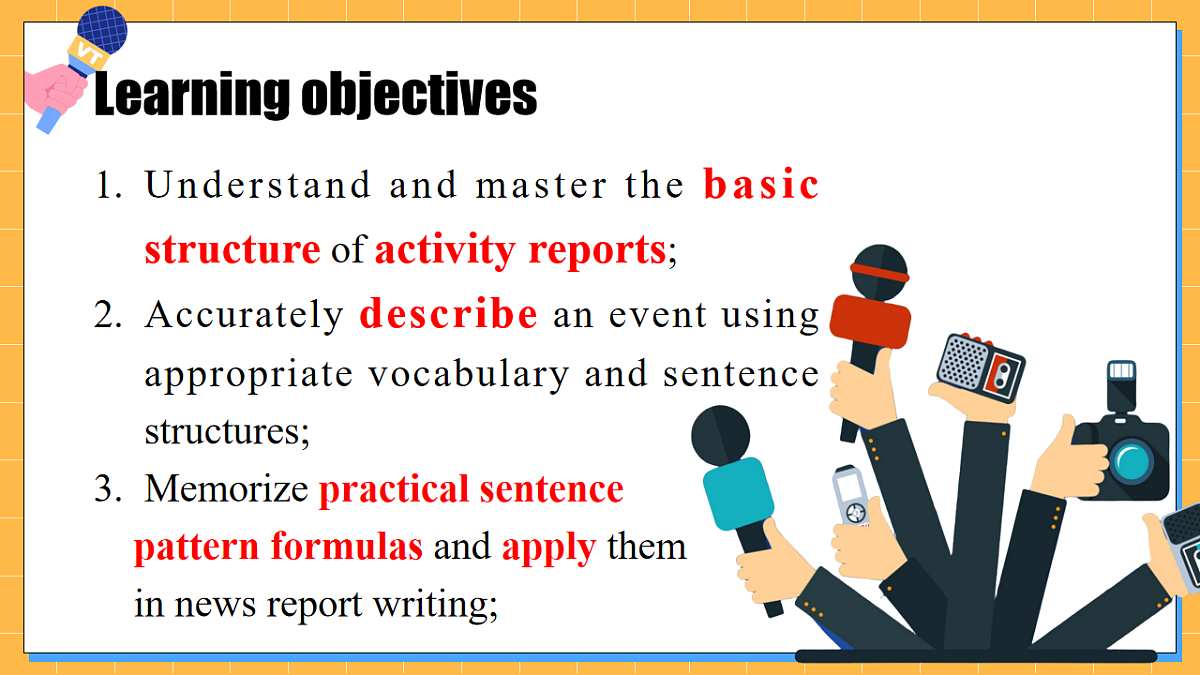 VT

Learning objectives

1. Understand and master the basic structure of activity reports;

2. Accurately describe an event using appropriate vocabulary and sentence structures;

3. Memorize practical sentence pattern formulas and apply them in news report writing;